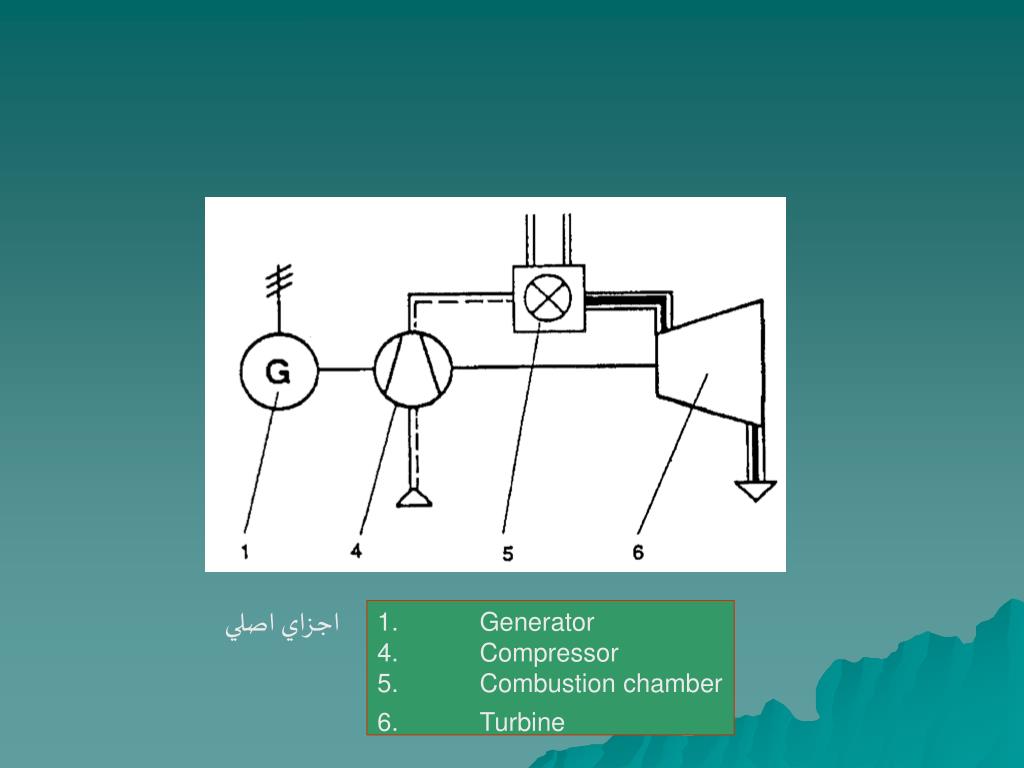 G

1 4 5 6

اجزاي اصلي

1. Generator
4. Compressor
5. Combustion chamber
6. Turbine